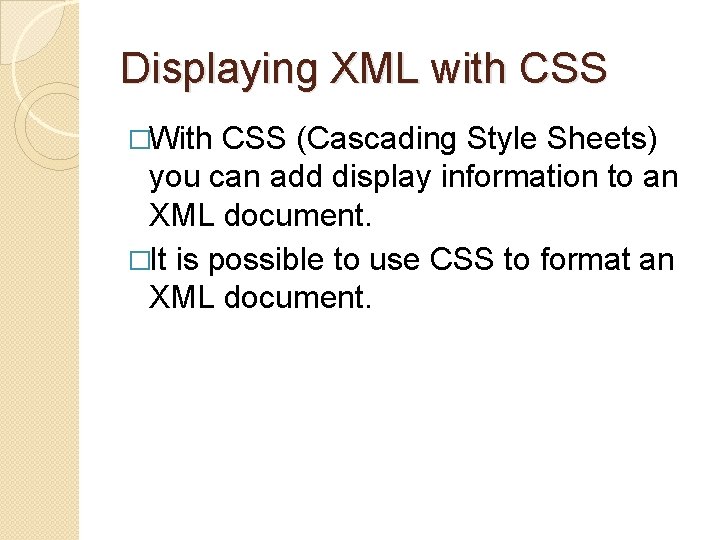 Displaying XML with CSS

□With CSS (Cascading Style Sheets) you can add display information to an XML document.

□It is possible to use CSS to format an XML document.